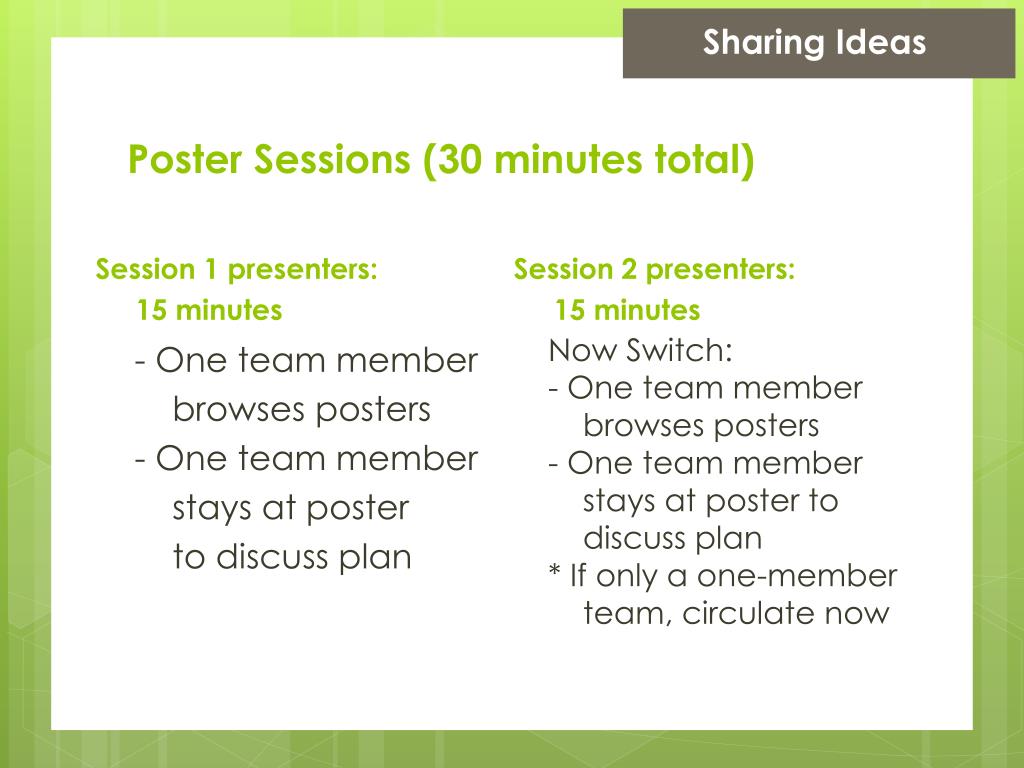 Sharing Ideas

Poster Sessions (30 minutes total)

Session 1 presenters:
15 minutes

- One team member browses posters
- One team member stays at poster to discuss plan

Session 2 presenters:
15 minutes

Now Switch:
- One team member browses posters
- One team member stays at poster to discuss plan
* If only a one-member team, circulate now